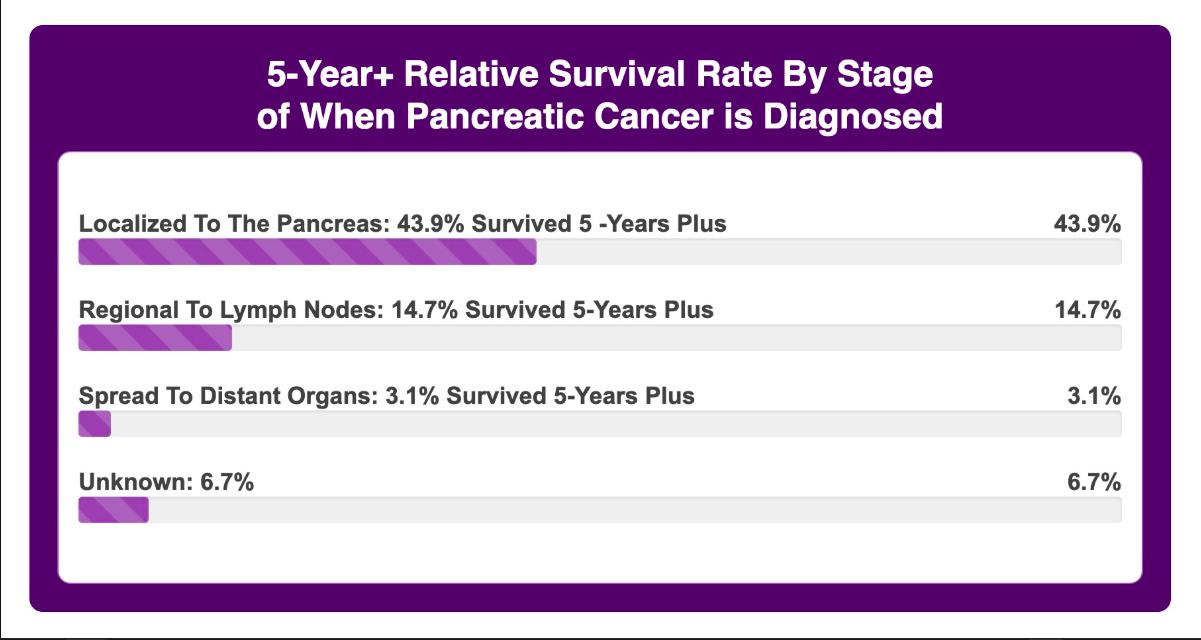 5-Year+ Relative Survival Rate By Stage of When Pancreatic Cancer is Diagnosed

Localized To The Pancreas: 43.9% Survived 5 -Years Plus
43.9%

Regional To Lymph Nodes: 14.7% Survived 5-Years Plus
14.7%

Spread To Distant Organs: 3.1% Survived 5-Years Plus
3.1%

Unknown: 6.7%
6.7%